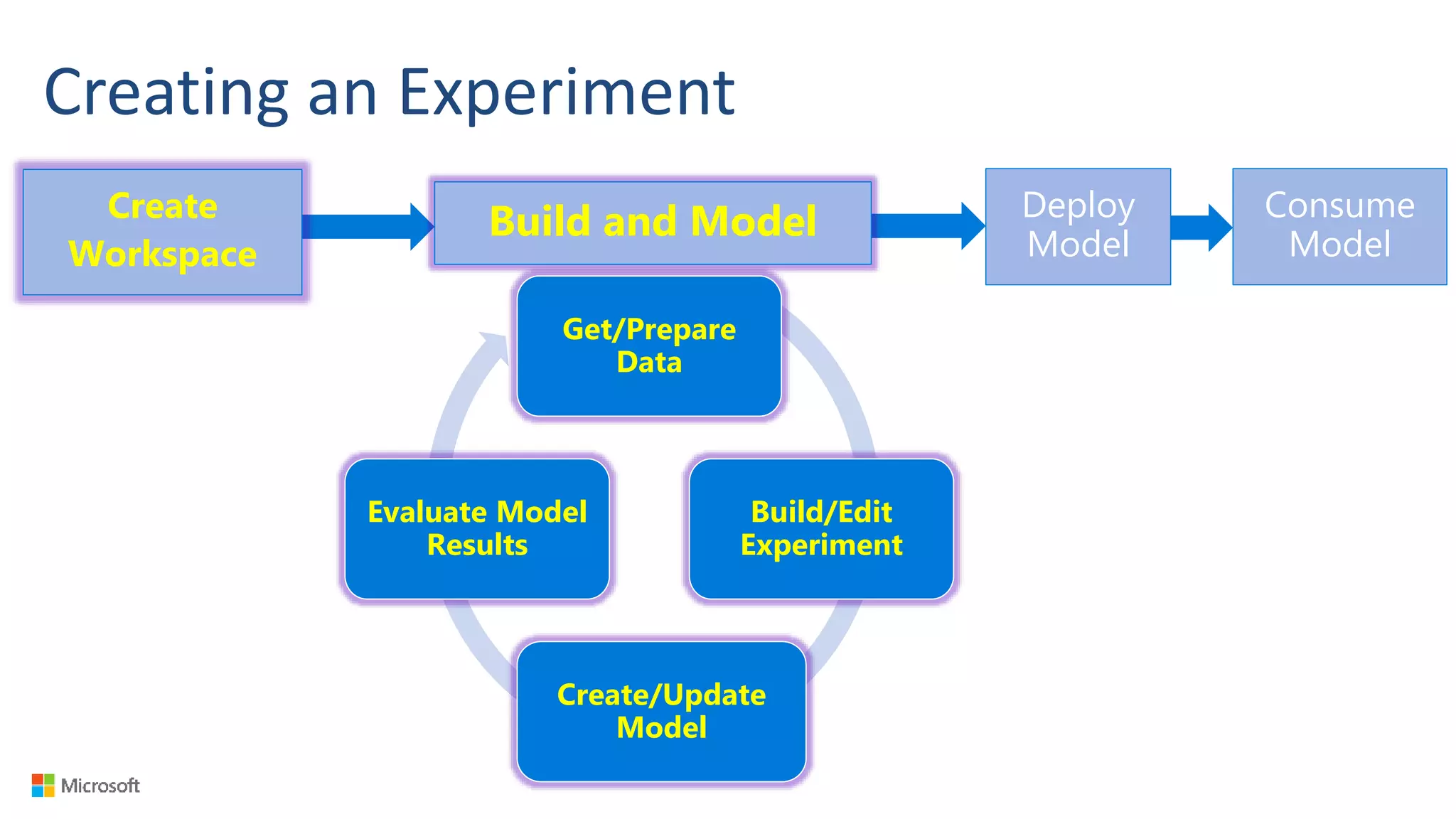 Creating an Experiment

Create Workspace

Build and Model

Deploy Model

Consume Model

Get/Prepare Data

Build/Edit Experiment

Create/Update Model

Evaluate Model Results

Microsoft